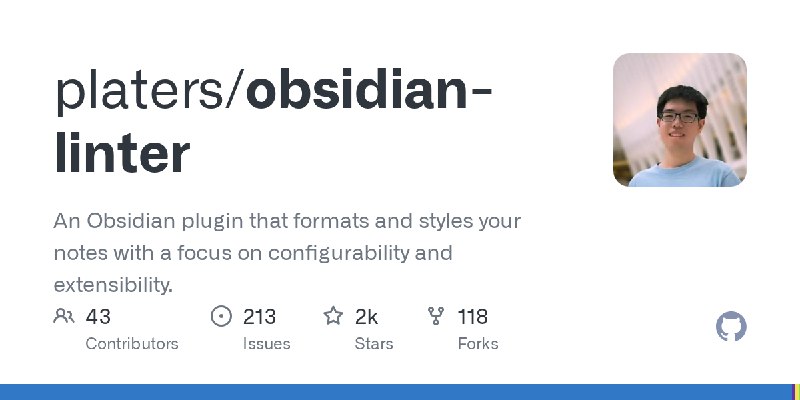 platers/obsidian-linter

An Obsidian plugin that formats and styles your notes with a focus on configurability and extensibility.

43 Contributors

213 Issues

2k Stars

118 Forks